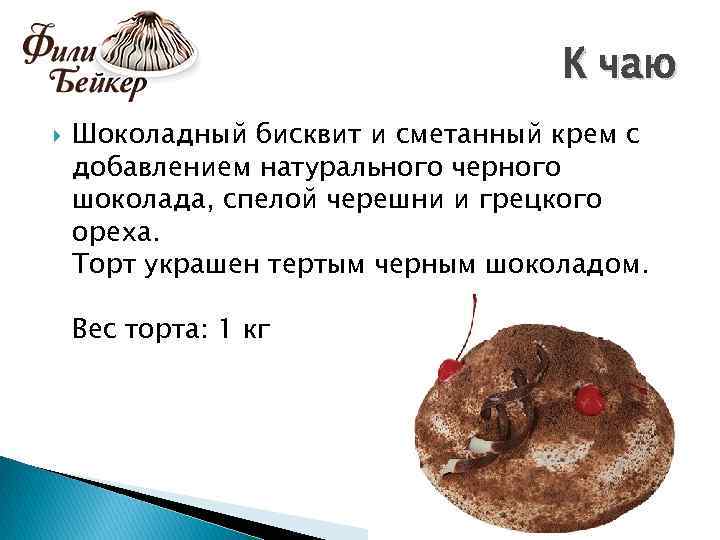 Фили Бейкер

К чаю

Шоколадный бисквит и сметанный крем с добавлением натурального черного шоколада, спелой черешни и грецкого ореха.
Торт украшен тертым черным шоколадом.

Вес торта: 1 кг